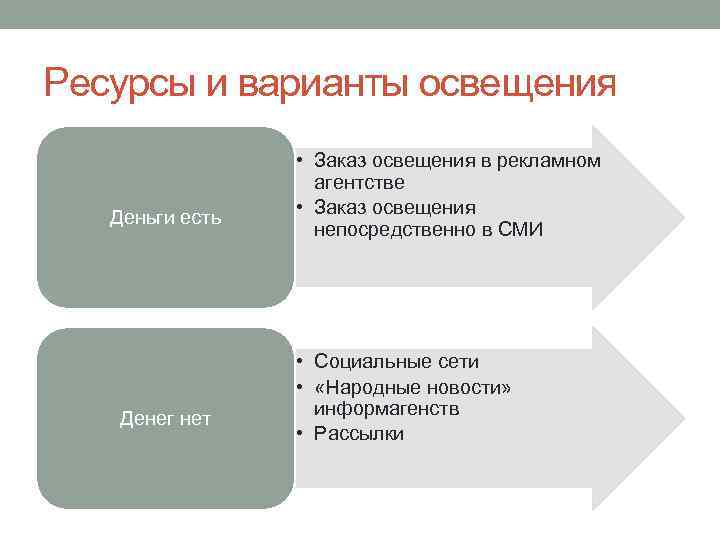 Ресурсы и варианты освещения

Деньги есть

• Заказ освещения в рекламном агентстве
• Заказ освещения непосредственно в СМИ

Денег нет

• Социальные сети
• «Народные новости» информагенств
• Рассылки